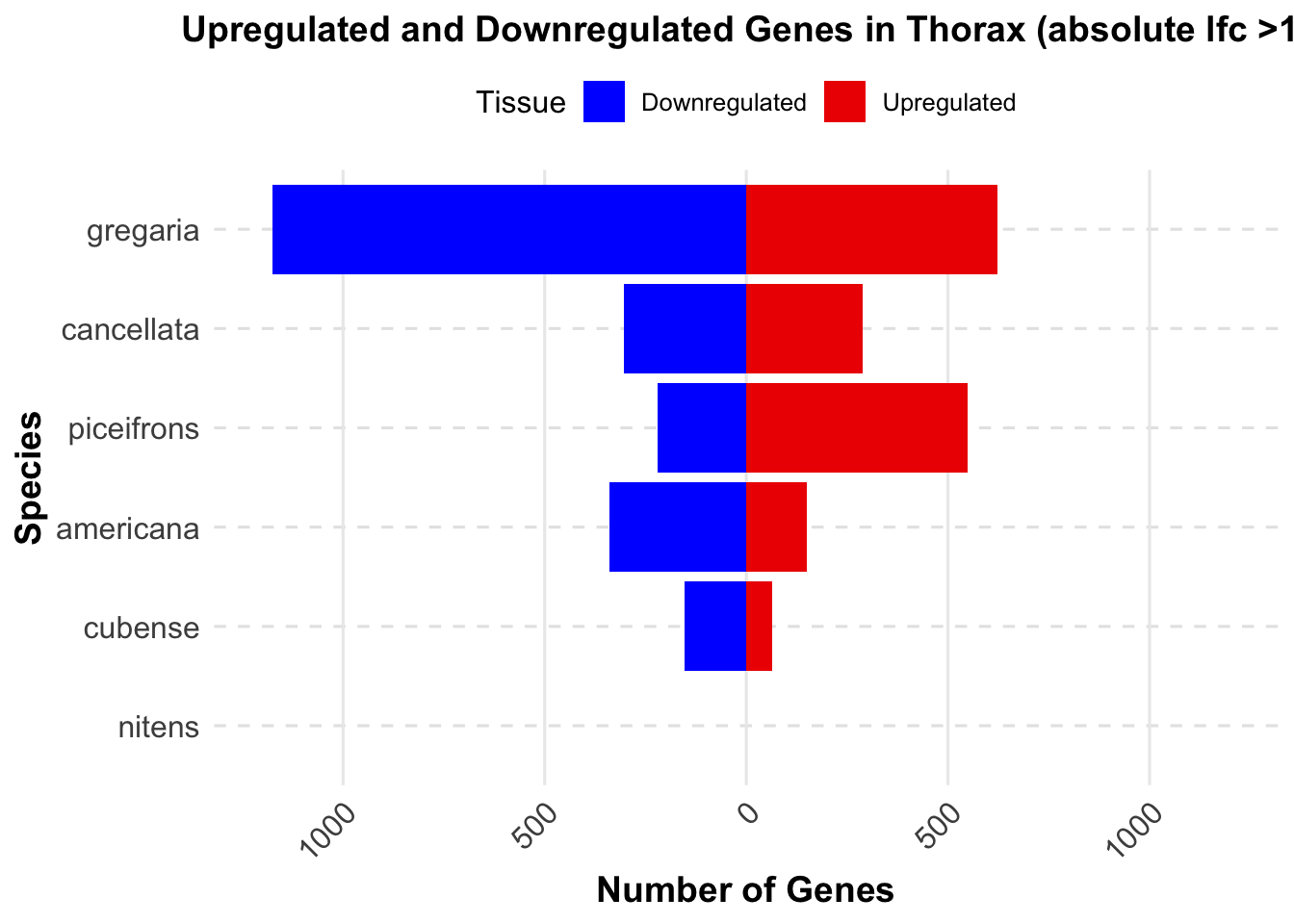 Upregulated and Downregulated Genes in Thorax (absolute lfc >1

Tissue Downregulated Upregulated

Species

gregaria
cancellata
piceifrons
americana
cubense
nitens

1000 500 0 500 1000

Number of Genes